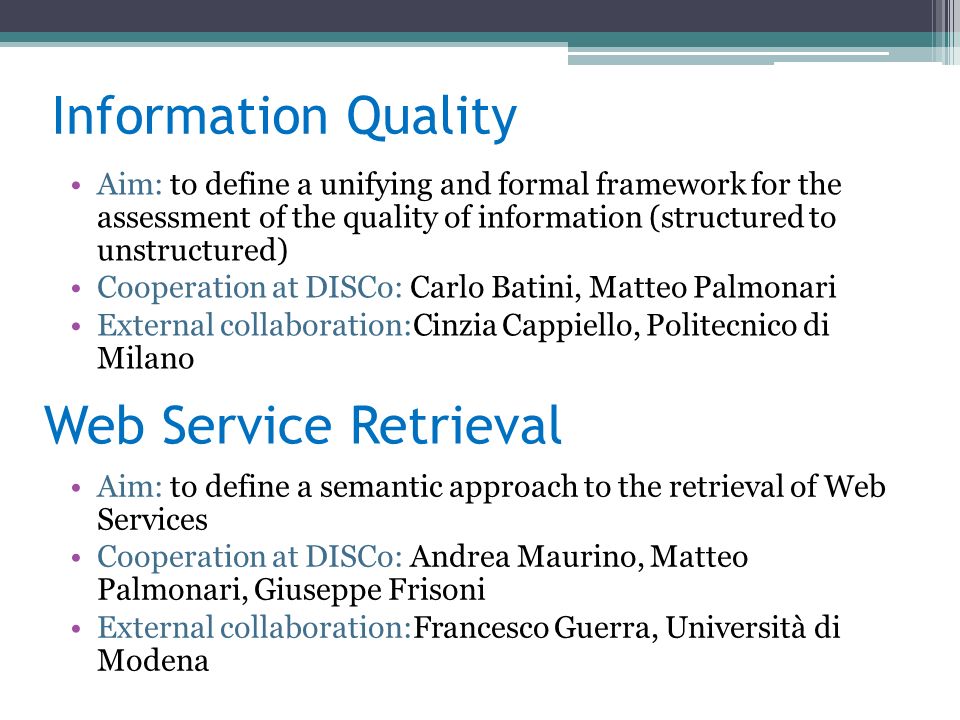 Information Quality

• Aim: to define a unifying and formal framework for the assessment of the quality of information (structured to unstructured)
• Cooperation at DISCo: Carlo Batini, Matteo Palmonari
• External collaboration:Cinzia Cappiello, Politecnico di Milano

Web Service Retrieval

• Aim: to define a semantic approach to the retrieval of Web Services
• Cooperation at DISCo: Andrea Maurino, Matteo Palmonari, Giuseppe Frisoni
• External collaboration:Francesco Guerra, Università di Modena